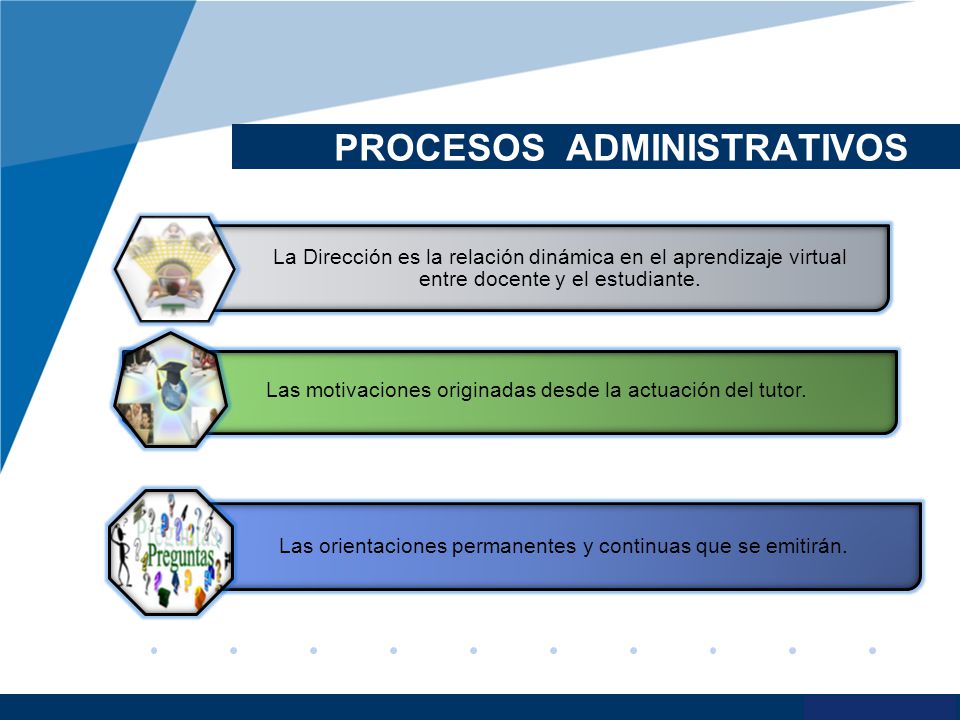 PROCESOS ADMINISTRATIVOS

La Dirección es la relación dinámica en el aprendizaje virtual entre docente y el estudiante.

Las motivaciones originadas desde la actuación del tutor.

Preguntas

Las orientaciones permanentes y continuas que se emitirán.